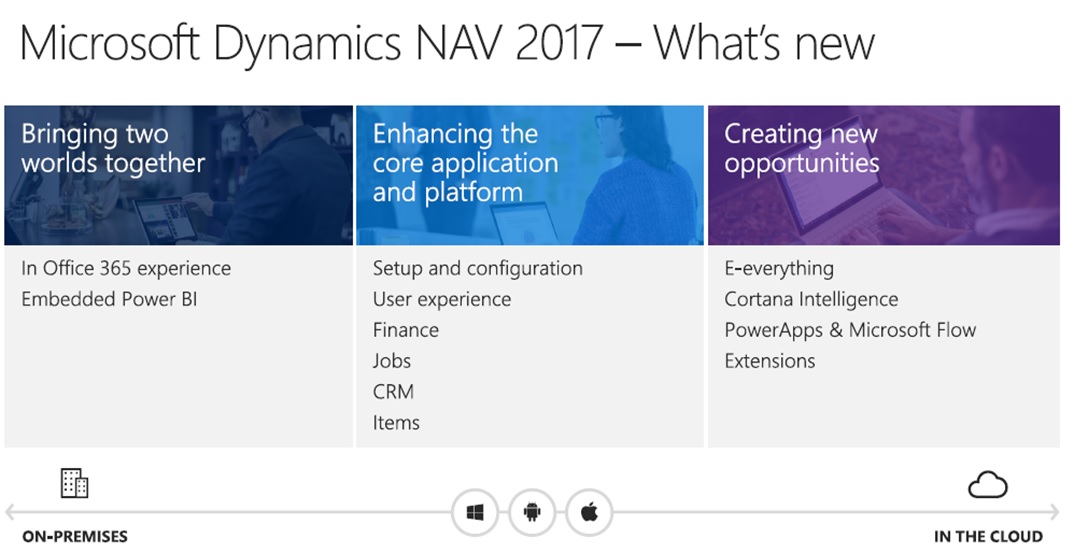 Microsoft Dynamics NAV 2017 – What's new

Bringing two worlds together

In Office 365 experience
Embedded Power BI

Enhancing the core application and platform

Setup and configuration
User experience
Finance
Jobs
CRM
Items

Creating new opportunities

E-everything
Cortana Intelligence
PowerApps & Microsoft Flow
Extensions

ON-PREMISES

IN THE CLOUD